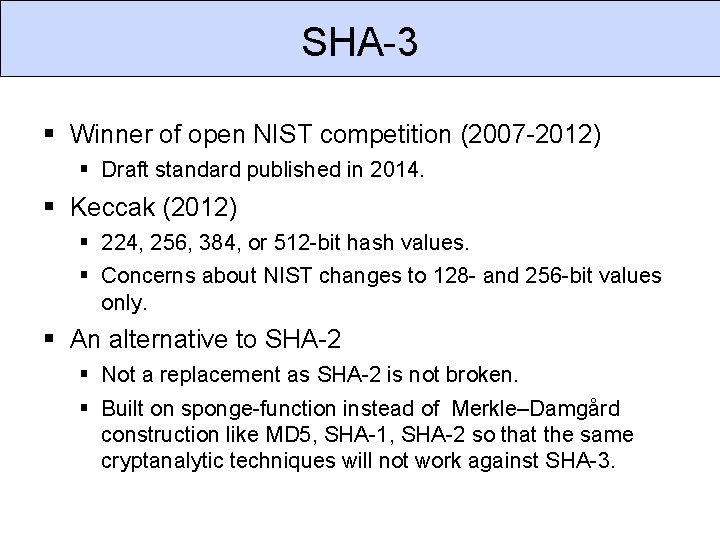 SHA-3

▪ Winner of open NIST competition (2007-2012)
 ▪ Draft standard published in 2014.
▪ Keccak (2012)
 ▪ 224, 256, 384, or 512-bit hash values.
 ▪ Concerns about NIST changes to 128- and 256-bit values only.
▪ An alternative to SHA-2
 ▪ Not a replacement as SHA-2 is not broken.
 ▪ Built on sponge-function instead of Merkle–Damgård construction like MD5, SHA-1, SHA-2 so that the same cryptanalytic techniques will not work against SHA-3.